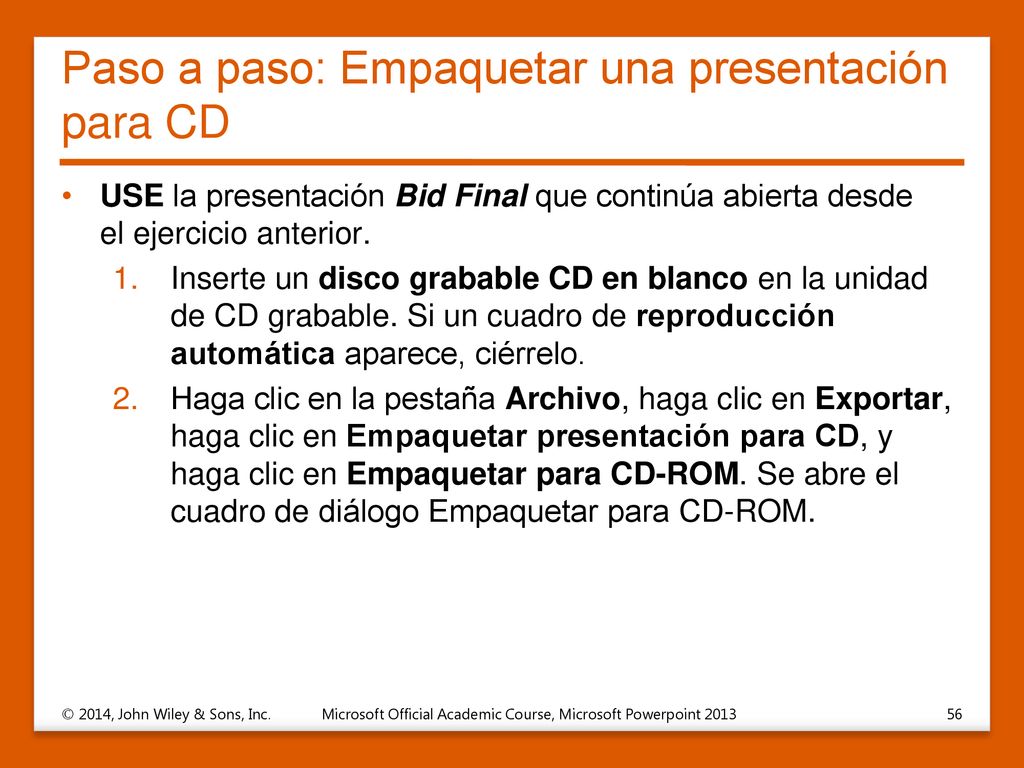 Paso a paso: Empaquetar una presentación para CD

• USE la presentación Bid Final que continúa abierta desde el ejercicio anterior.

1. Inserte un disco grabable CD en blanco en la unidad de CD grabable. Si un cuadro de reproducción automática aparece, ciérrelo.

2. Haga clic en la pestaña Archivo, haga clic en Exportar, haga clic en Empaquetar presentación para CD, y haga clic en Empaquetar para CD-ROM. Se abre el cuadro de diálogo Empaquetar para CD-ROM.

© 2014, John Wiley & Sons, Inc.

Microsoft Official Academic Course, Microsoft Powerpoint 2013

56